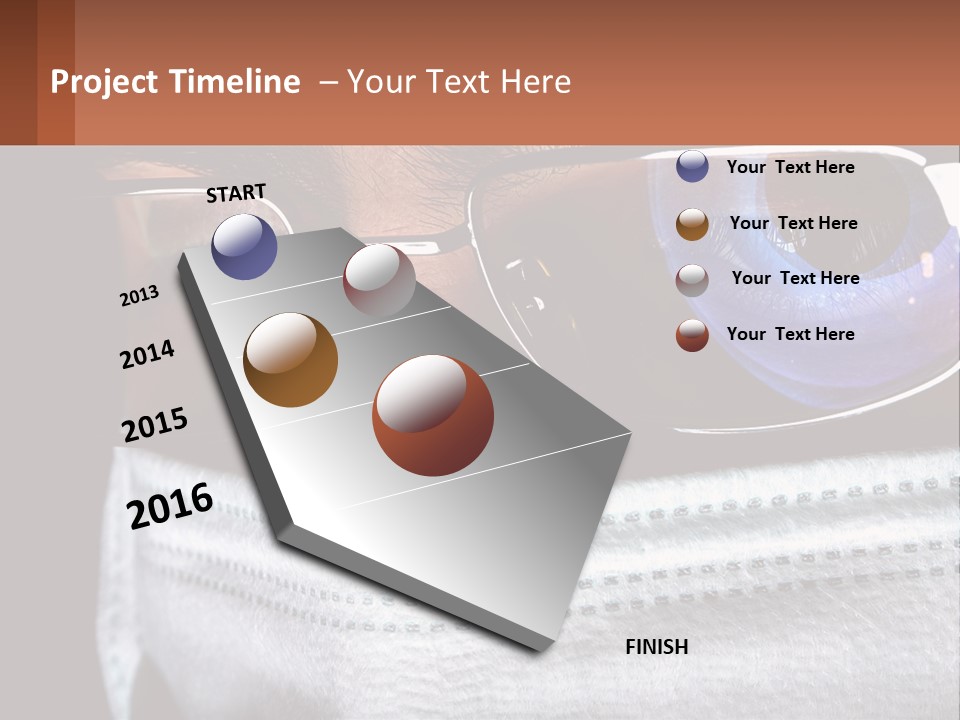 Project Timeline – Your Text Here

START

2013

2014

2015

2016

FINISH

Your Text Here

Your Text Here

Your Text Here

Your Text Here